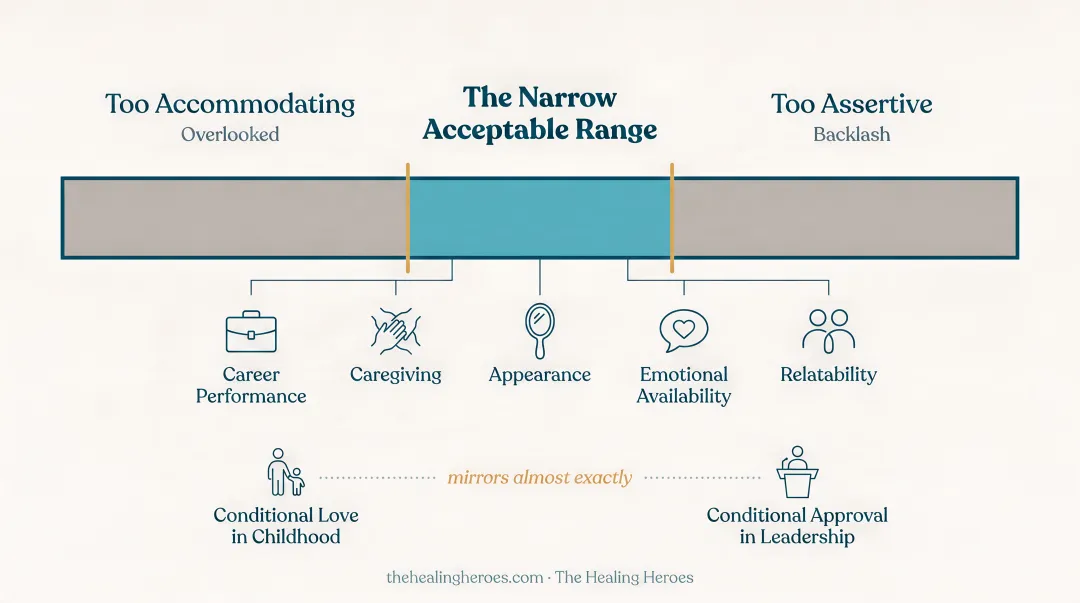 Too Accommodating
Overlooked

The Narrow Acceptable Range

Too Assertive
Backlash

Career Performance

Caregiving

Appearance

Emotional Availability

Relatability

Conditional Love in Childhood

mirrors almost exactly

Conditional Approval in Leadership

thehealingheroes.com · The Healing Heroes